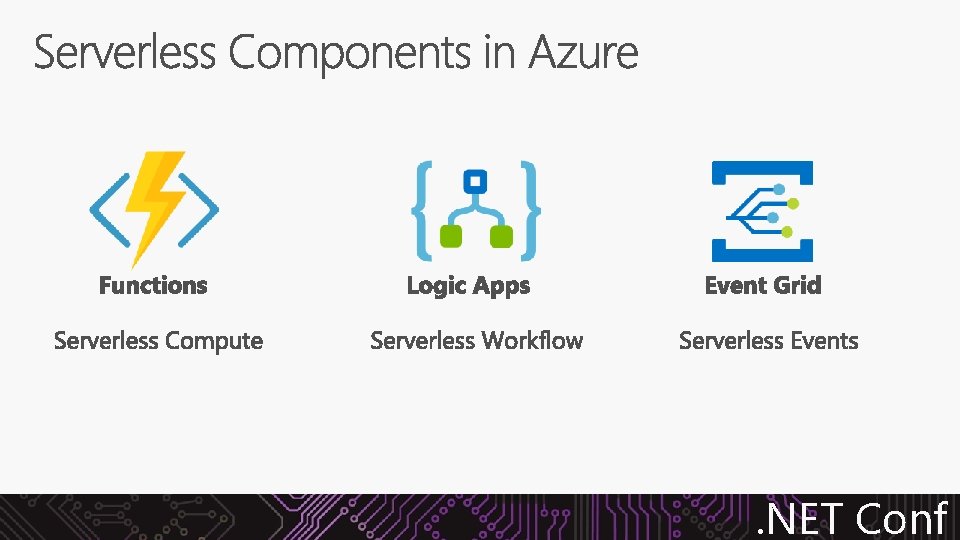 Serverless Components in Azure

Functions

Serverless Compute

Logic Apps

Serverless Workflow

Event Grid

Serverless Events

.NET Conf